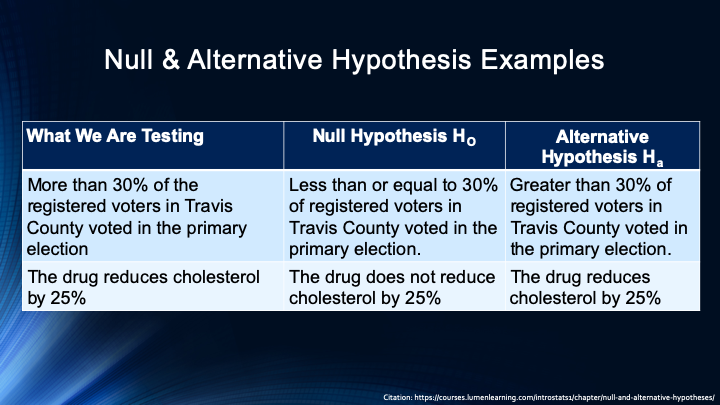 Null & Alternative Hypothesis Examples

| What We Are Testing | Null Hypothesis $H_O$ | Alternative Hypothesis $H_a$ |
|---|---|---|
| More than 30% of the registered voters in Travis County voted in the primary election | Less than or equal to 30% of registered voters in Travis County voted in the primary election. | Greater than 30% of registered voters in Travis County voted in the primary election. |
| The drug reduces cholesterol by 25% | The drug does not reduce cholesterol by 25% | The drug reduces cholesterol by 25% |

Citation: https://courses.lumenlearning.com/introstats1/chapter/null-and-alternative-hypotheses/